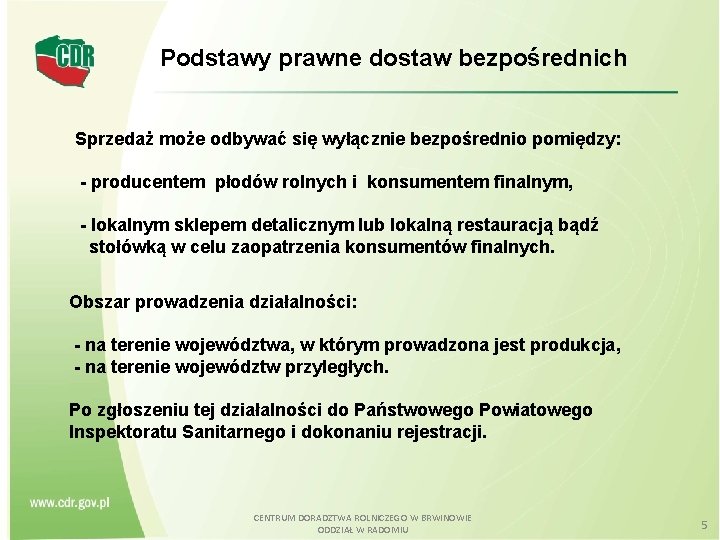 CDR

Podstawy prawne dostaw bezpośrednich

Sprzedaż może odbywać się wyłącznie bezpośrednio pomiędzy:

- producentem płodów rolnych i konsumentem finalnym,

- lokalnym sklepem detalicznym lub lokalną restauracją bądź stołówką w celu zaopatrzenia konsumentów finalnych.

Obszar prowadzenia działalności:

- na terenie województwa, w którym prowadzona jest produkcja,
- na terenie województw przyległych.

Po zgłoszeniu tej działalności do Państwowego Powiatowego Inspektoratu Sanitarnego i dokonaniu rejestracji.

www.cdr.gov.pl

CENTRUM DORADZTWA ROLNICZEGO W BRWINOWIE
ODDZIAŁ W RADOMIU

5